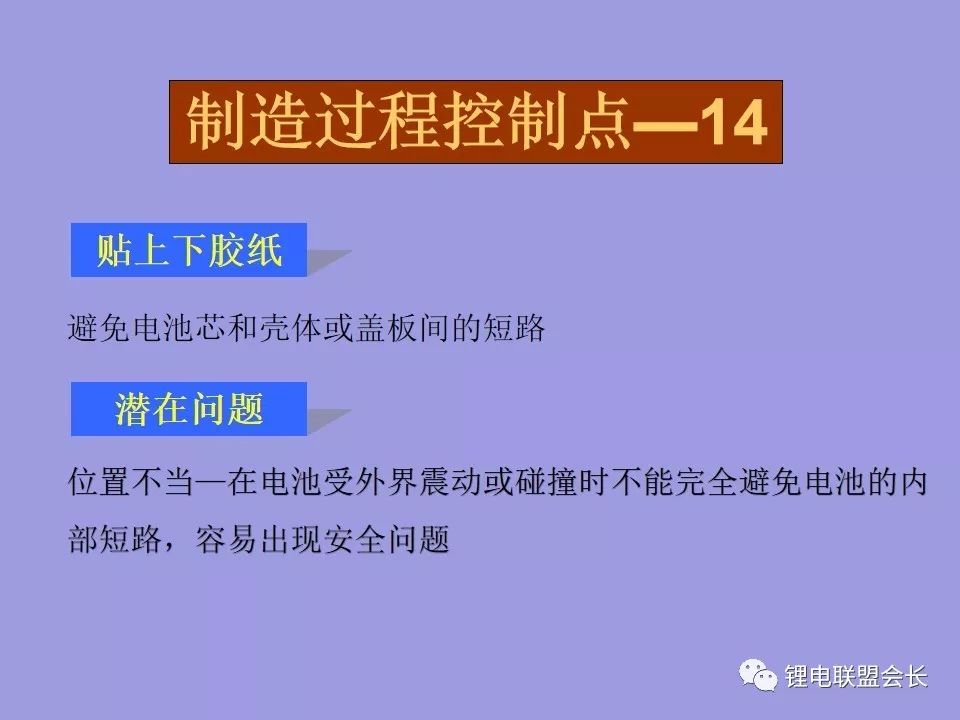 制造过程控制点—14

贴上下胶纸

避免电池芯和壳体或盖板间的短路

潜在问题

位置不当—在电池受外界震动或碰撞时不能完全避免电池的内部短路，容易出现安全问题

锂电联盟会长